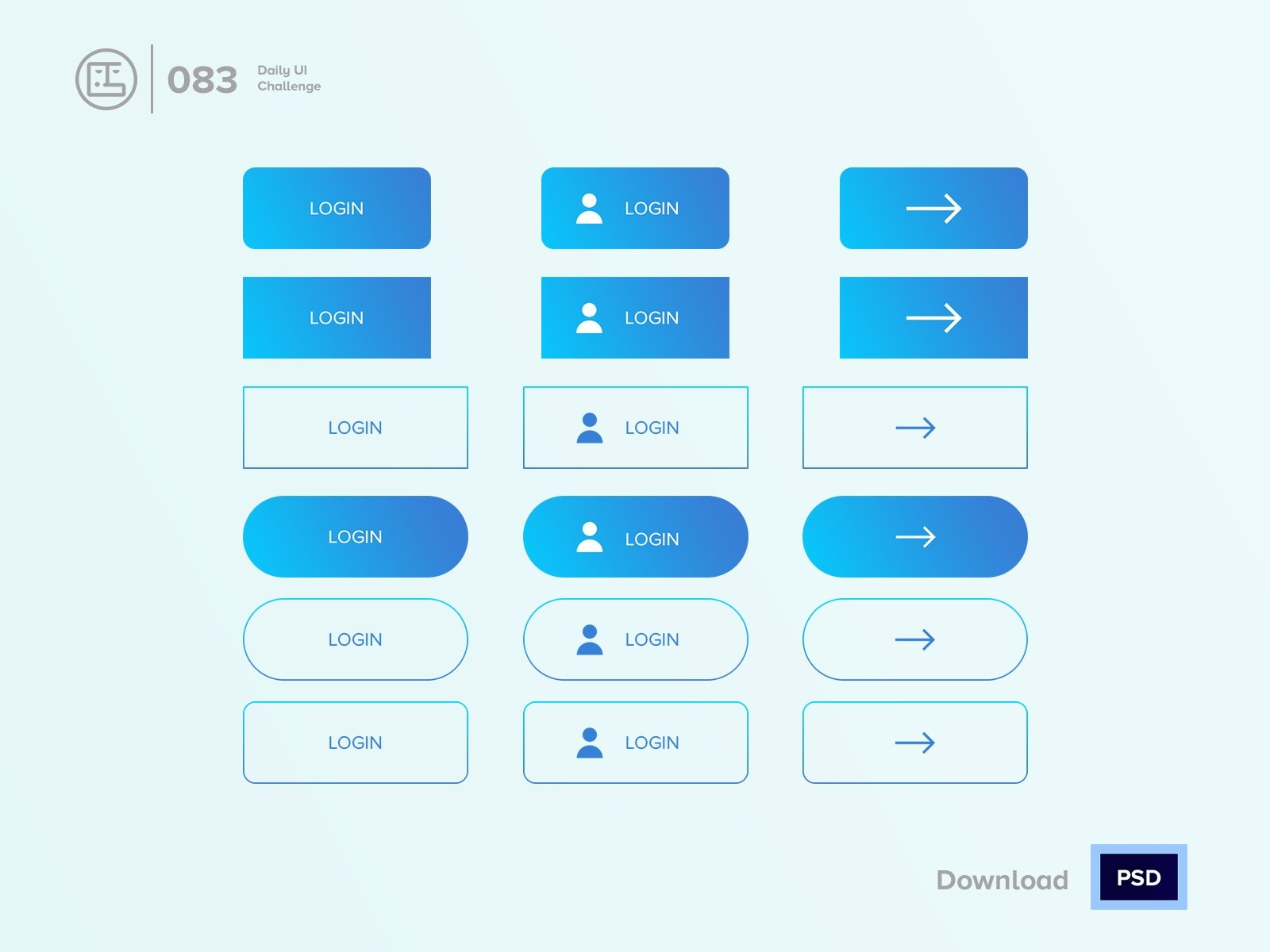 083 Daily UI Challenge

LOGIN

LOGIN

LOGIN

LOGIN

LOGIN

LOGIN

LOGIN

LOGIN

LOGIN

LOGIN

LOGIN

LOGIN

Download PSD